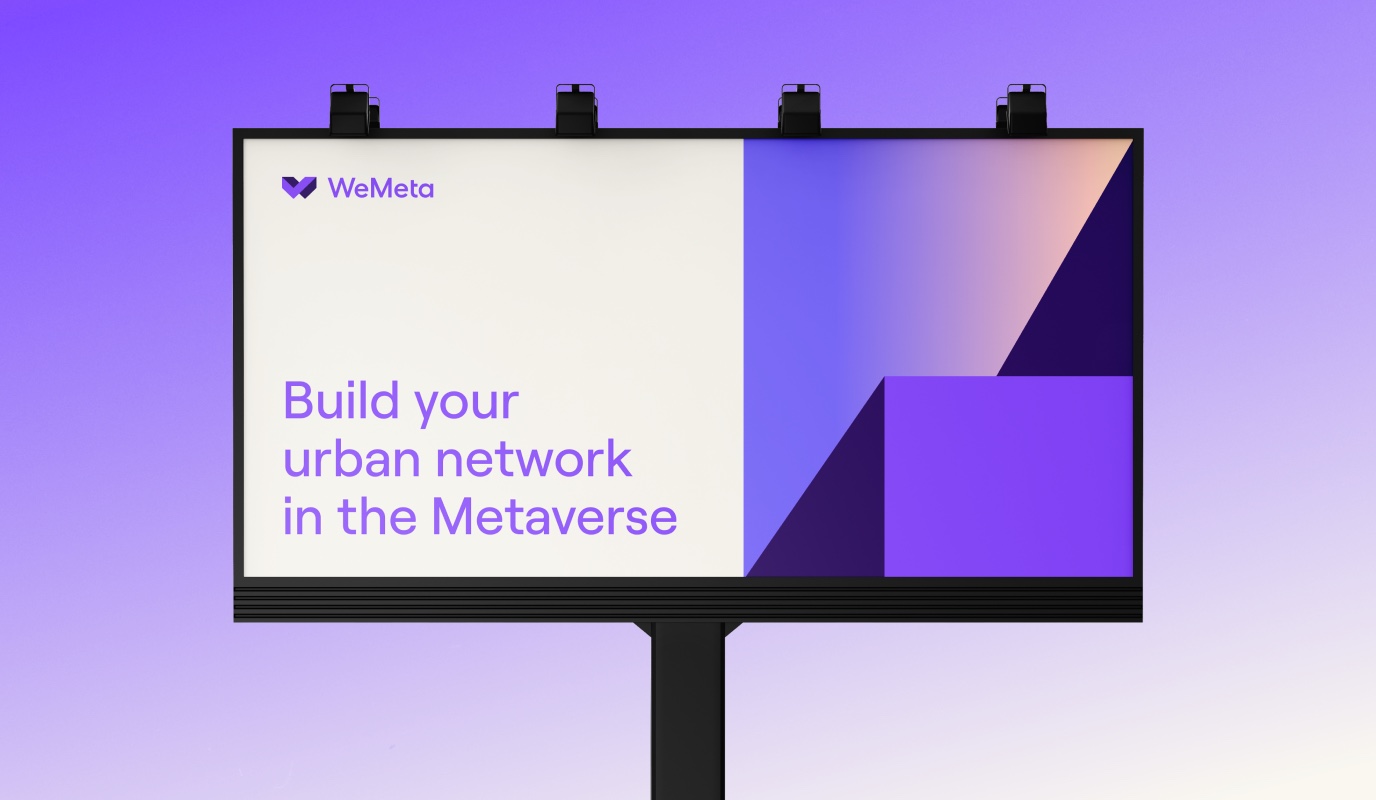 WeMeta

Build your urban network in the Metaverse